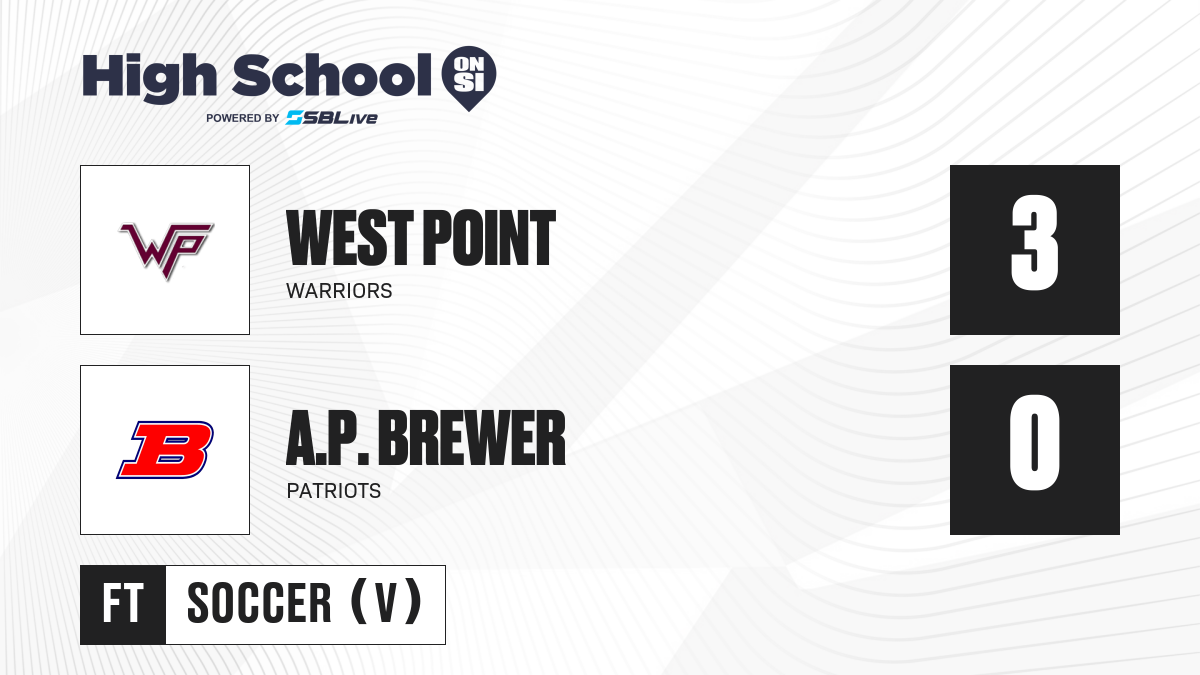 High School ON SI
POWERED BY SBLive

WP
WEST POINT
WARRIORS
3

B
A.P. BREWER
PATRIOTS
0

FT
SOCCER (V)